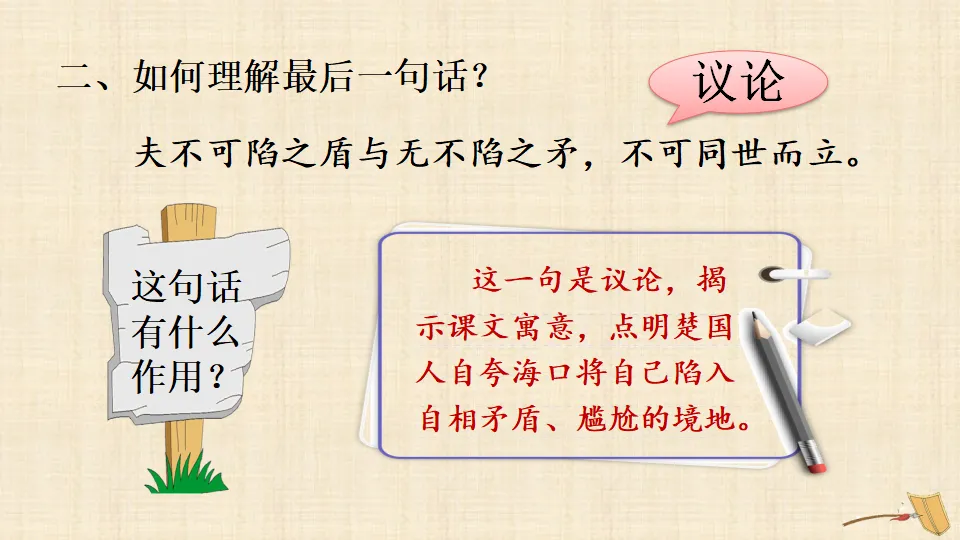 二、如何理解最后一句话？

议论

夫不可陷之盾与无不陷之矛，不可同世而立。

这句话有什么作用？

这一句是议论，揭示课文寓意，点明楚国人自夸海口将自己陷入自相矛盾、尴尬的境地。